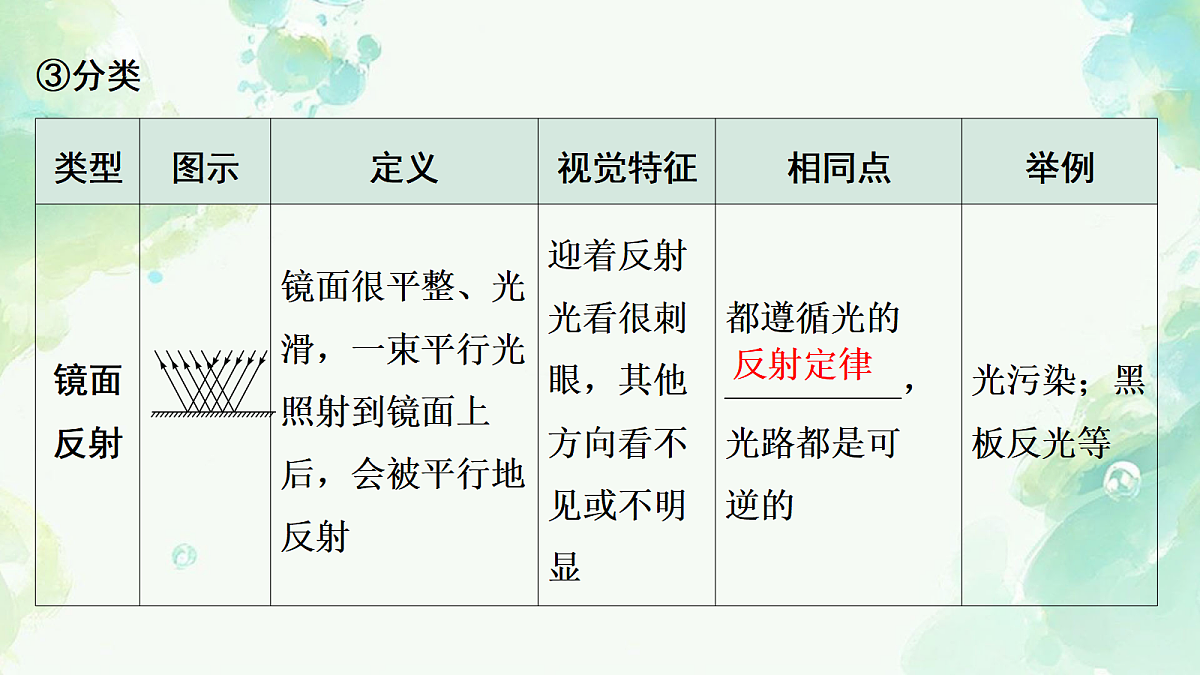 ③分类

| 类型 | 图示 | 定义 | 视觉特征 | 相同点 | 举例 |
|---|---|---|---|---|---|
| 镜面反射 | | 镜面很平整、光滑，一束平行光照射到镜面上后，会被平行地反射 | 迎着反射光看很刺眼，其他方向看不见或不明显 | 都遵循光的反射定律，光路都是可逆的 | 光污染；黑板反光等 |